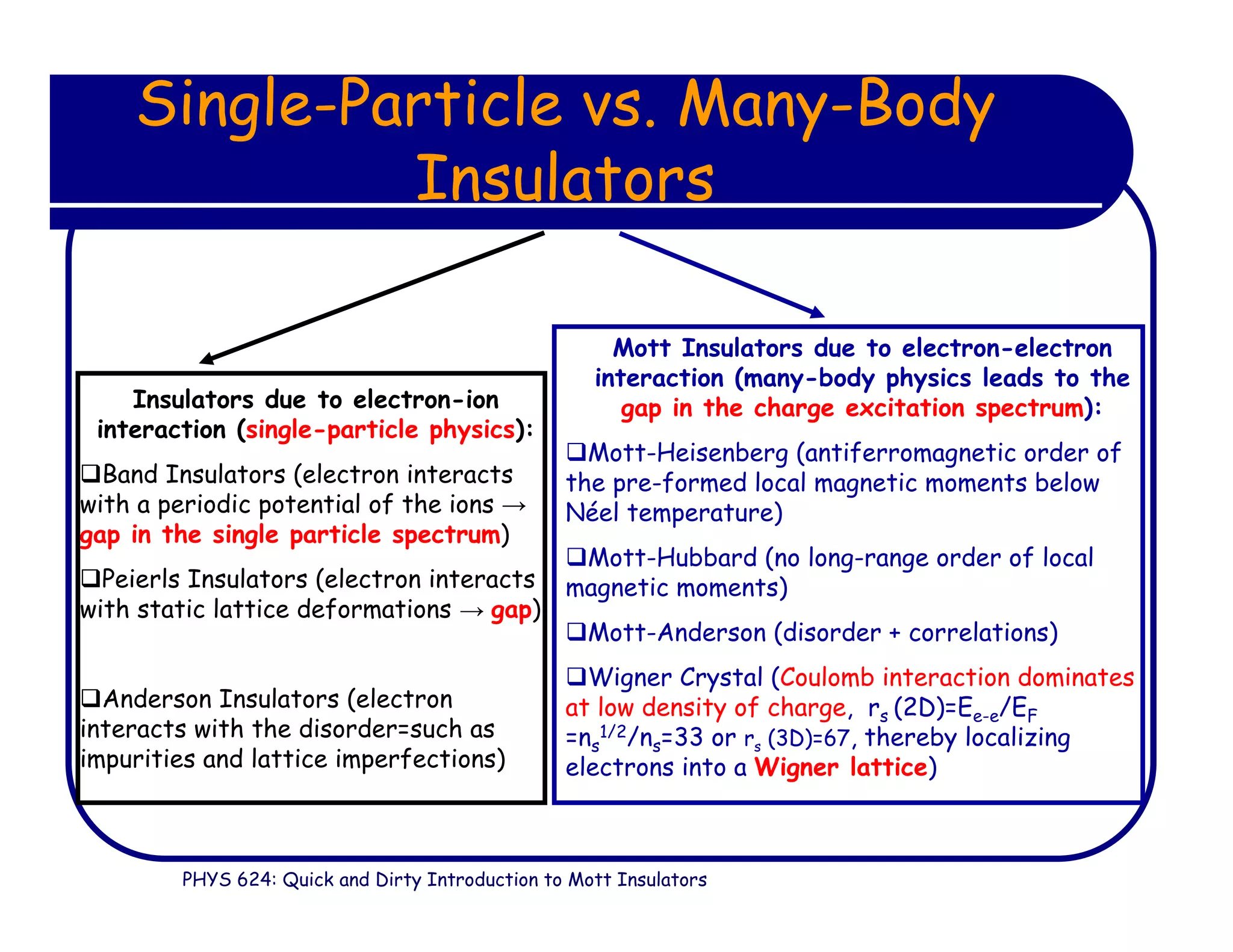 Single-Particle vs. Many-Body Insulators

Insulators due to electron-ion interaction (single-particle physics):

❑Band Insulators (electron interacts with a periodic potential of the ions → gap in the single particle spectrum)

❑Peierls Insulators (electron interacts with static lattice deformations → gap)

❑Anderson Insulators (electron interacts with the disorder=such as impurities and lattice imperfections)

Mott Insulators due to electron-electron interaction (many-body physics leads to the gap in the charge excitation spectrum):

❑Mott-Heisenberg (antiferromagnetic order of the pre-formed local magnetic moments below Néel temperature)

❑Mott-Hubbard (no long-range order of local magnetic moments)

❑Mott-Anderson (disorder + correlations)

❑Wigner Crystal (Coulomb interaction dominates at low density of charge, $r_s$ (2D)=$E_{e-e}/E_F$ =$n_s^{1/2}/n_s$=33 or $r_s$ (3D)=67, thereby localizing electrons into a Wigner lattice)

PHYS 624: Quick and Dirty Introduction to Mott Insulators